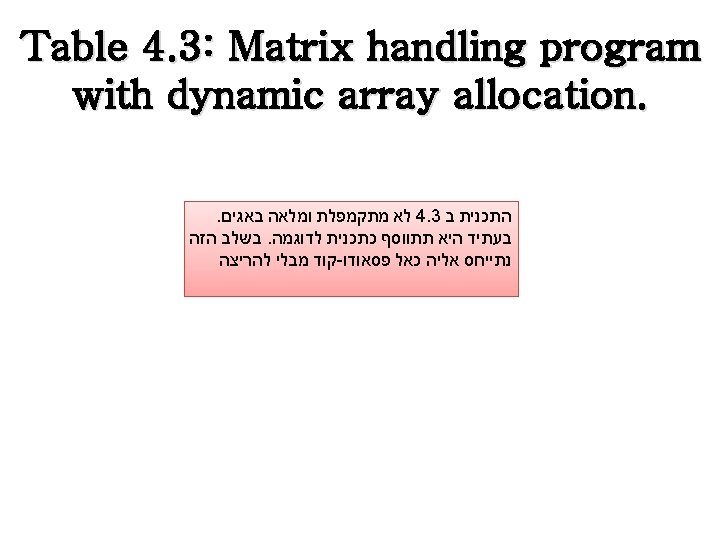 Table 4.3: Matrix handling program with dynamic array allocation.

התכנית ב 4.3 לא מתקמפלת ומלאה באגים. בעתיד היא תתווסף כתכנית לדוגמה. בשלב הזה נתייחס אליה כאל פסאודו-קוד מבלי להריצה